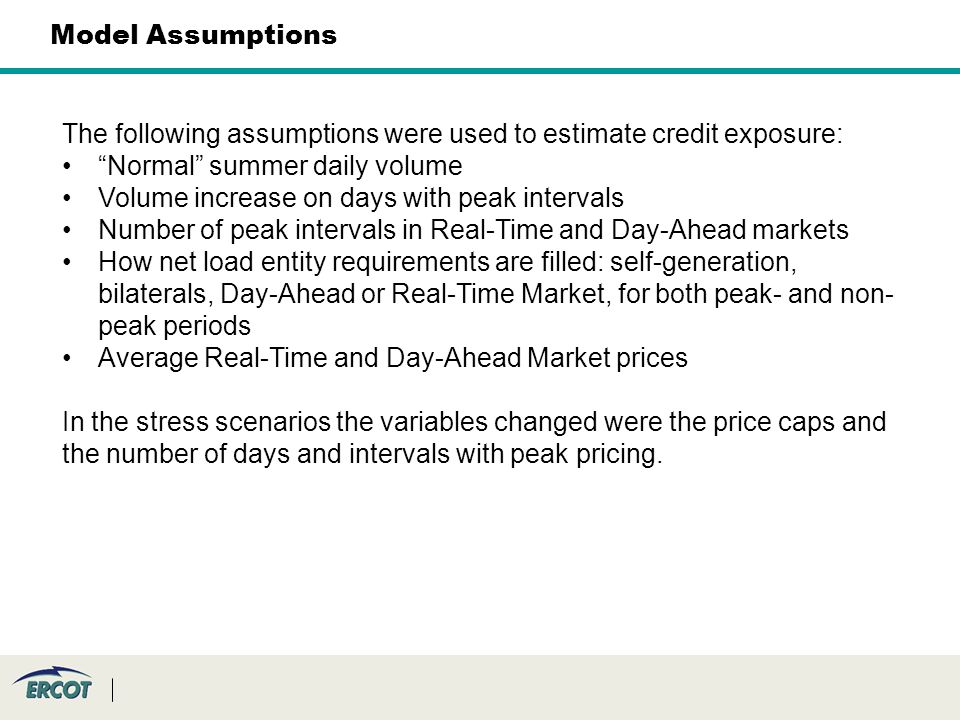 Model Assumptions

The following assumptions were used to estimate credit exposure:
• “Normal” summer daily volume
• Volume increase on days with peak intervals
• Number of peak intervals in Real-Time and Day-Ahead markets
• How net load entity requirements are filled: self-generation, bilaterals, Day-Ahead or Real-Time Market, for both peak- and non-peak periods
• Average Real-Time and Day-Ahead Market prices

In the stress scenarios the variables changed were the price caps and the number of days and intervals with peak pricing.

ERCOT